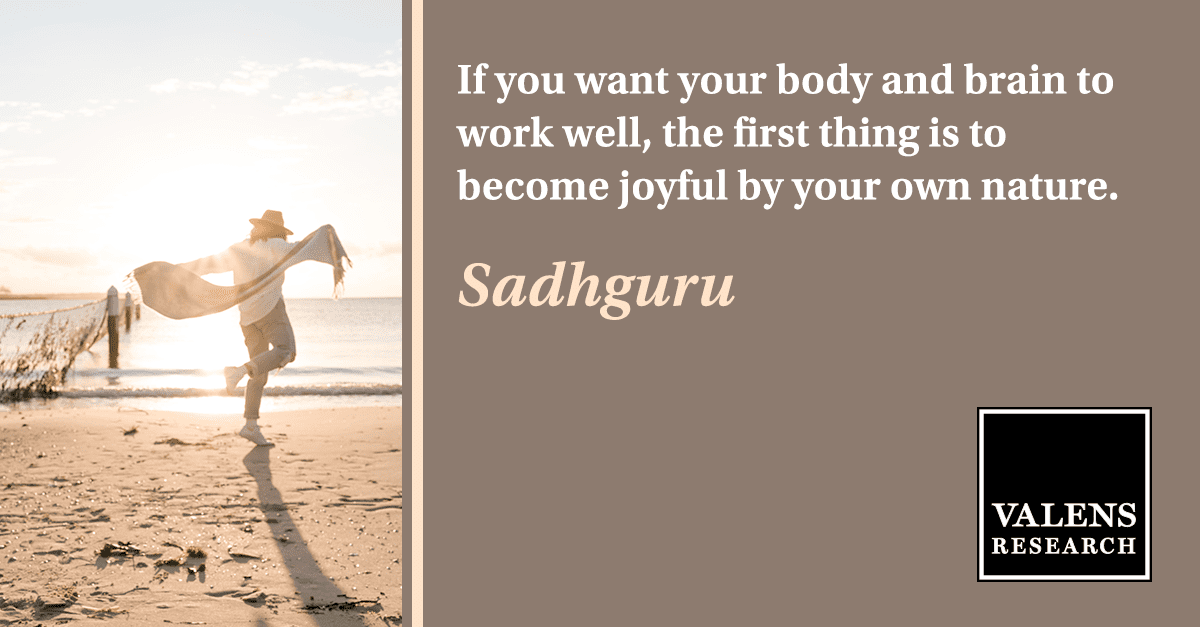 If you want your body and brain to work well, the first thing is to become joyful by your own nature.

Sadhguru

VALENS
RESEARCH